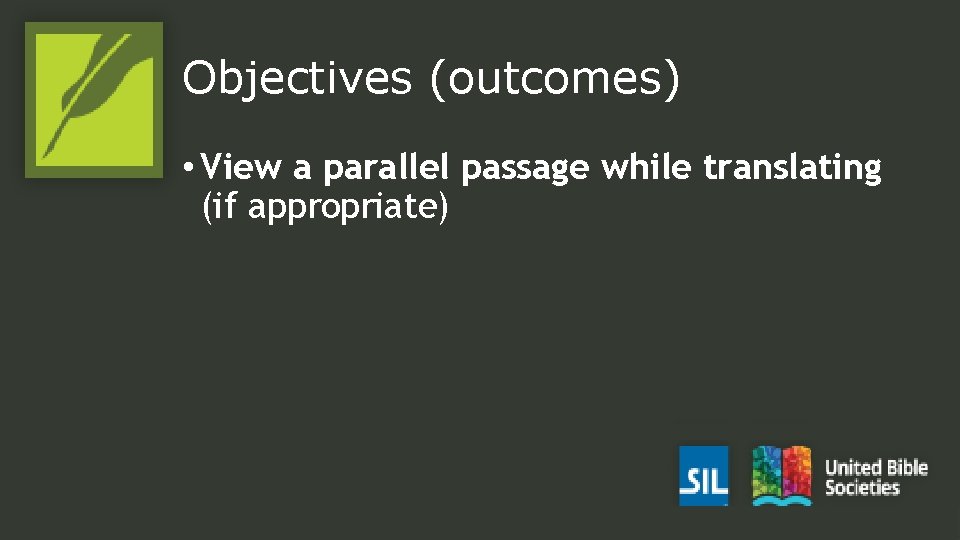 Objectives (outcomes)

• View a parallel passage while translating (if appropriate)

SIL

United Bible Societies